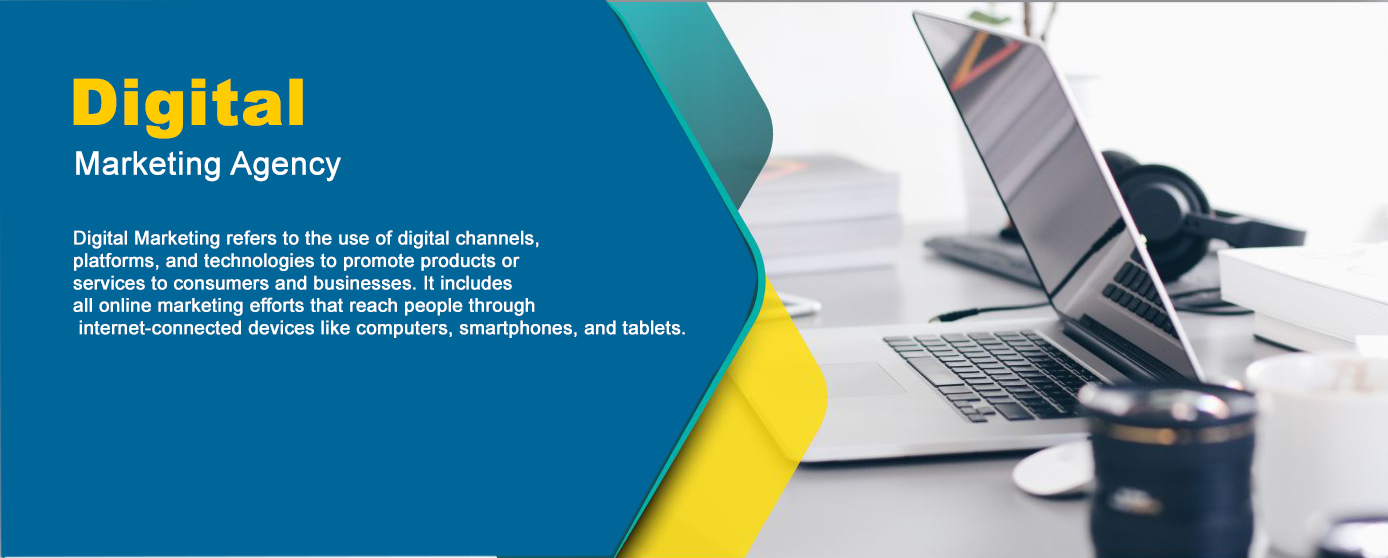 Digital
Marketing Agency

Digital Marketing refers to the use of digital channels, platforms, and technologies to promote products or services to consumers and businesses. It includes all online marketing efforts that reach people through internet-connected devices like computers, smartphones, and tablets.